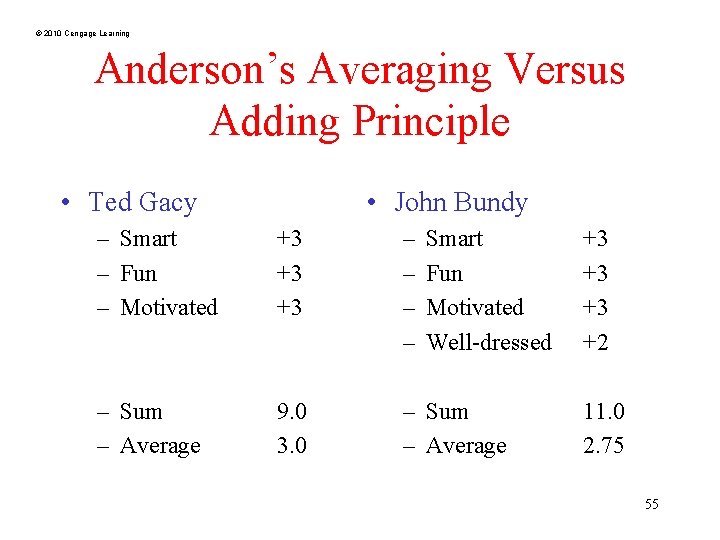 © 2010 Cengage Learning

Anderson's Averaging Versus Adding Principle

• Ted Gacy
– Smart +3
– Fun +3
– Motivated +3

– Sum 9.0
– Average 3.0

• John Bundy
– Smart +3
– Fun +3
– Motivated +3
– Well-dressed +2

– Sum 11.0
– Average 2.75

55